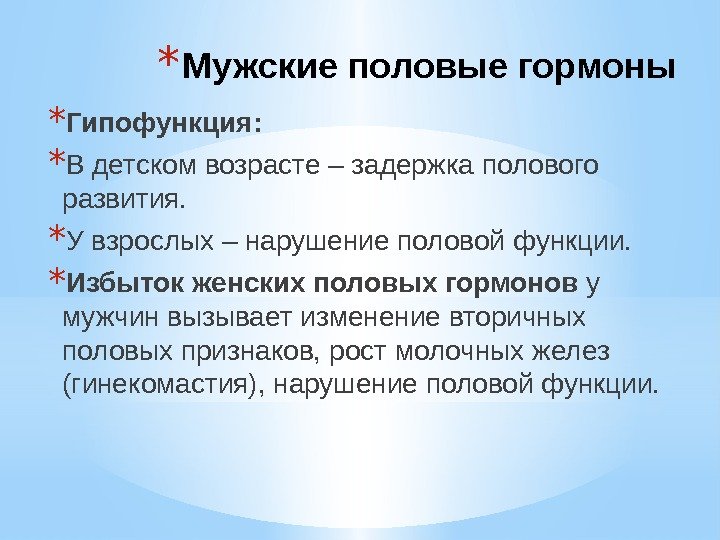 *Мужские половые гормоны

*Гипофункция:

*В детском возрасте – задержка полового развития.

*У взрослых – нарушение половой функции.

*Избыток женских половых гормонов у мужчин вызывает изменение вторичных половых признаков, рост молочных желез (гинекомастия), нарушение половой функции.